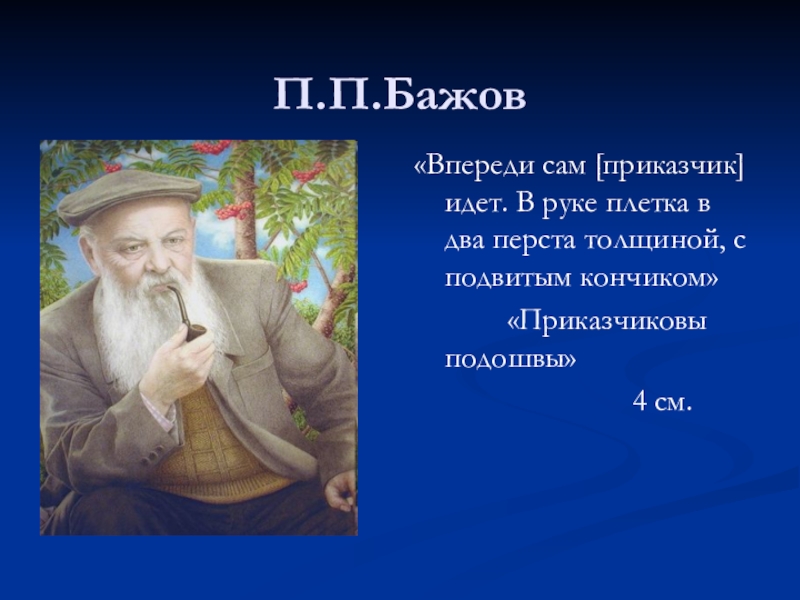 П.П.Бажов

«Впереди сам [приказчик] идет. В руке плетка в два перста толщиной, с подвитым кончиком»

«Приказчиковы подошвы»

4 см.